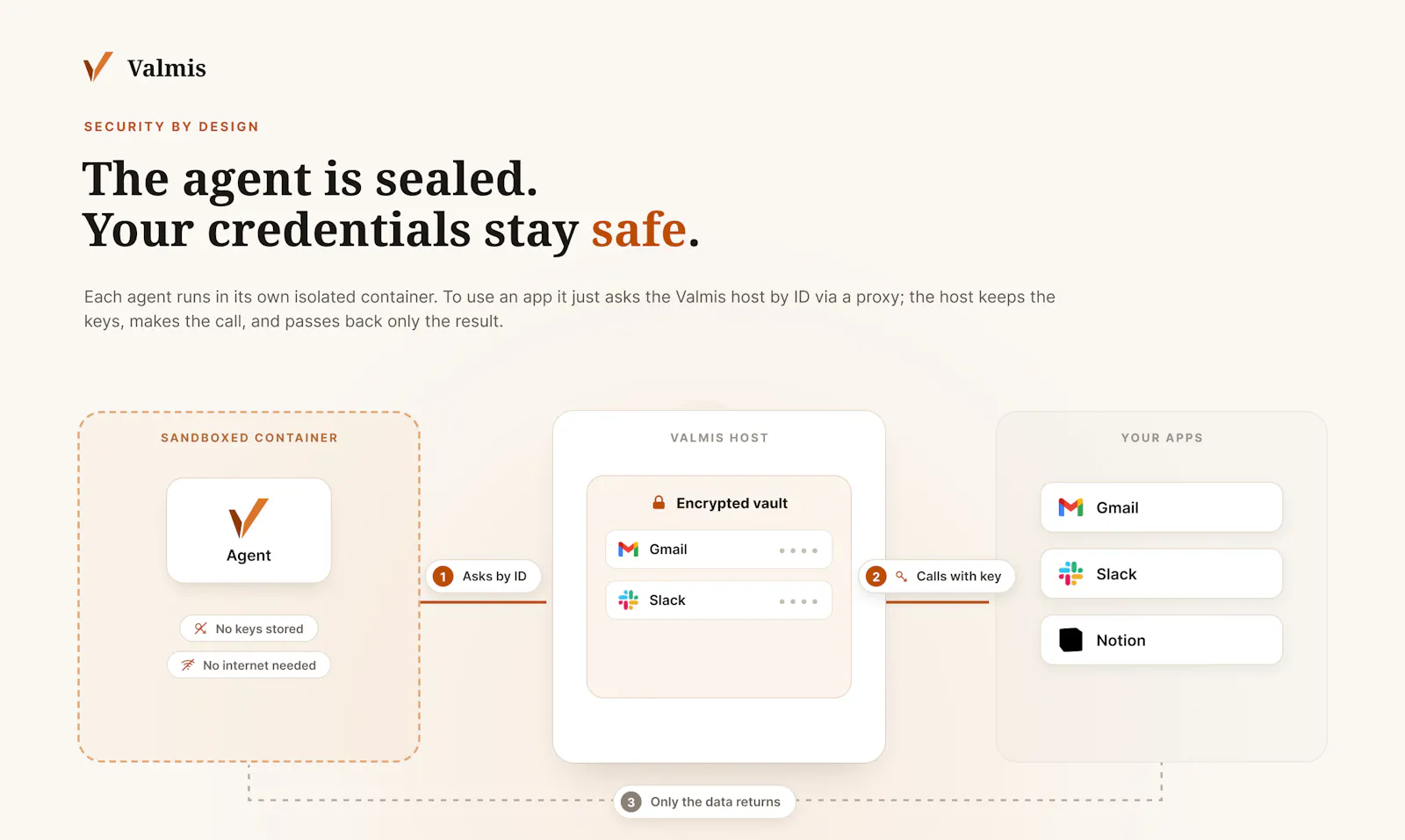 Valmis

SECURITY BY DESIGN

The agent is sealed.
Your credentials stay safe.

Each agent runs in its own isolated container. To use an app it just asks the Valmis host by ID via a proxy; the host keeps the keys, makes the call, and passes back only the result.

SANDBOXED CONTAINER

Agent

No keys stored

No internet needed

1 Asks by ID

VALMIS HOST

Encrypted vault

Gmail ••••

Slack ••••

2 Calls with key

YOUR APPS

Gmail

Slack

Notion

3 Only the data returns